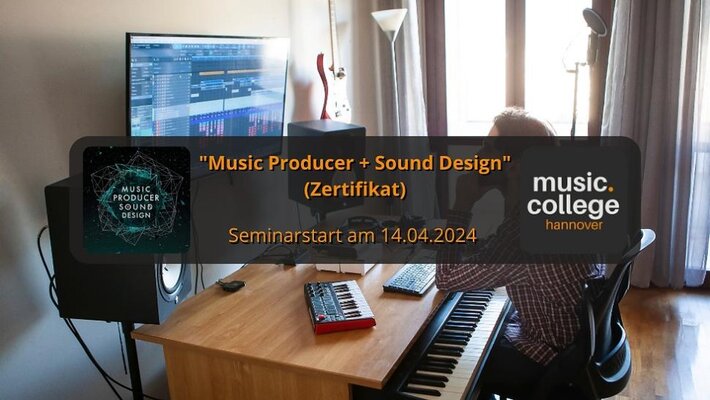 MUSIC PRODUCER SOUND DESIGN

"Music Producer + Sound Design"
(Zertifikat)

Seminarstart am 14.04.2024

music.
college
hannover